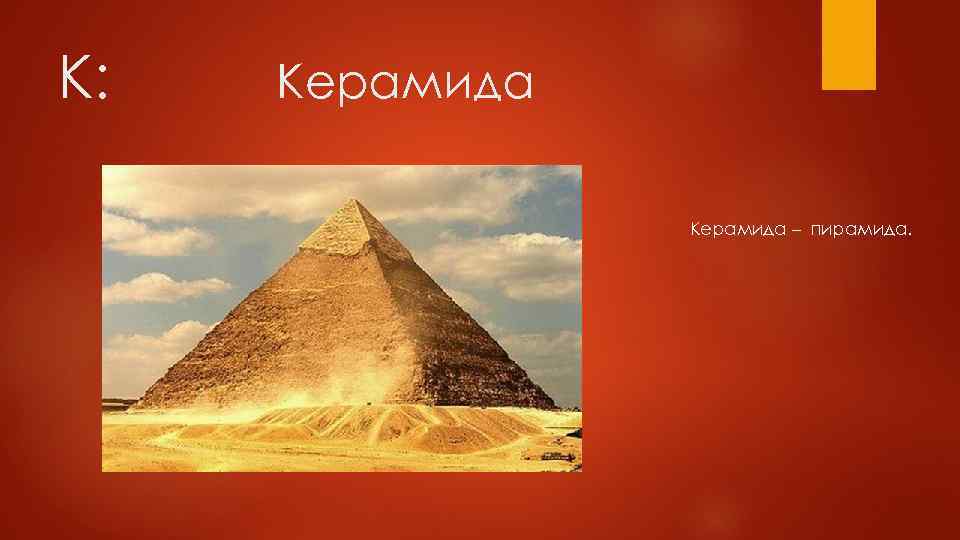 К:

Керамида

Керамида – пирамида.